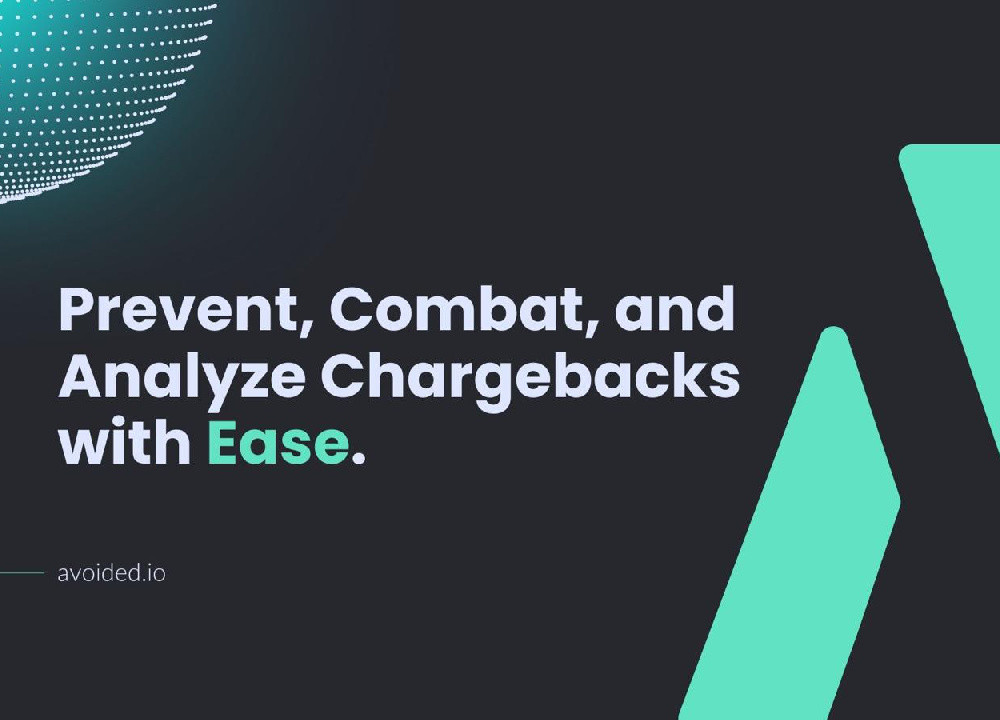 Prevent, Combat, and Analyze Chargebacks with Ease.

avoided.io